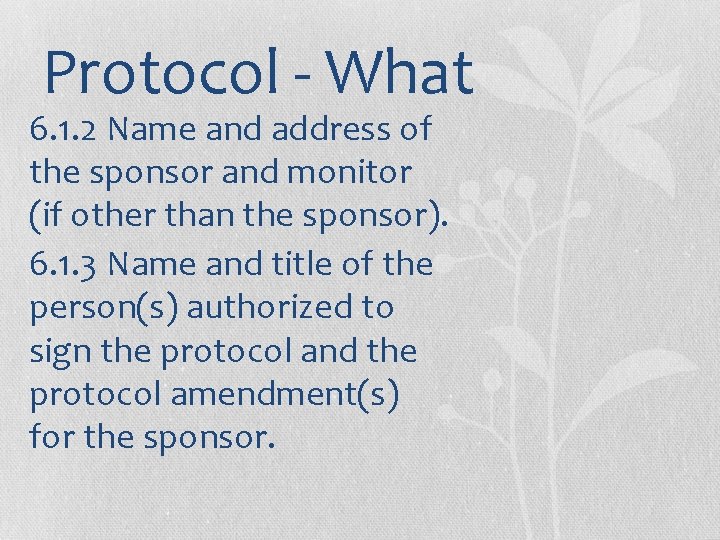 Protocol - What

6.1.2 Name and address of the sponsor and monitor (if other than the sponsor).

6.1.3 Name and title of the person(s) authorized to sign the protocol and the protocol amendment(s) for the sponsor.